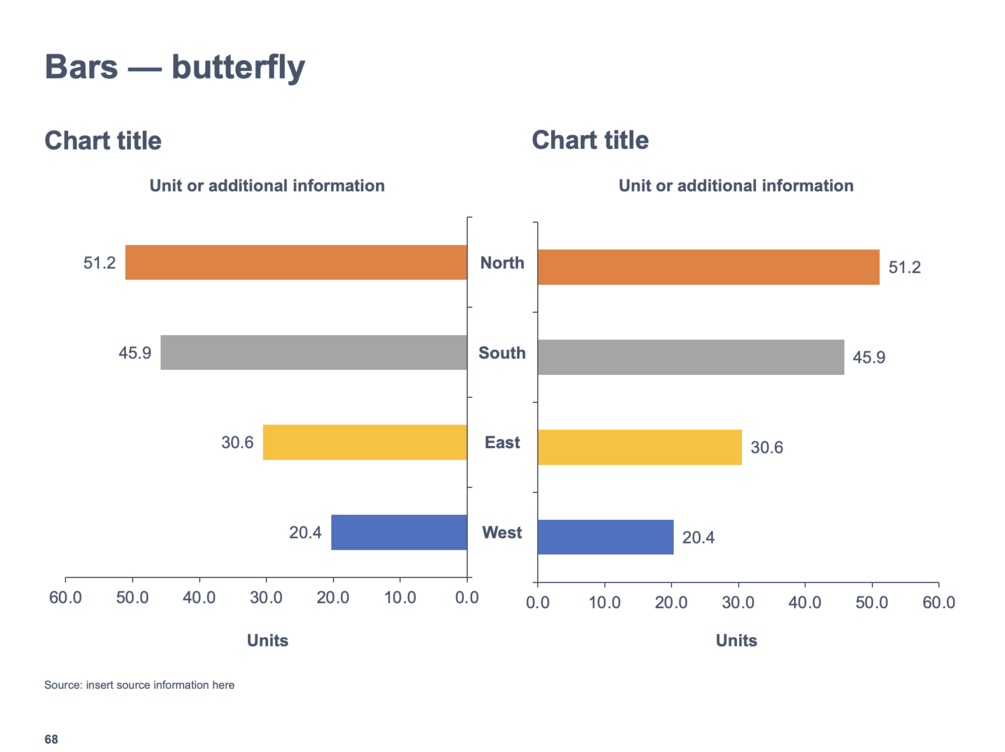 Bars — butterfly

Chart title

Unit or additional information

51.2
45.9
30.6
20.4

60.0 50.0 40.0 30.0 20.0 10.0 0.0

Units

North
South
East
West

Chart title

Unit or additional information

51.2
45.9
30.6
20.4

0.0 10.0 20.0 30.0 40.0 50.0 60.0

Units

Source: insert source information here

68